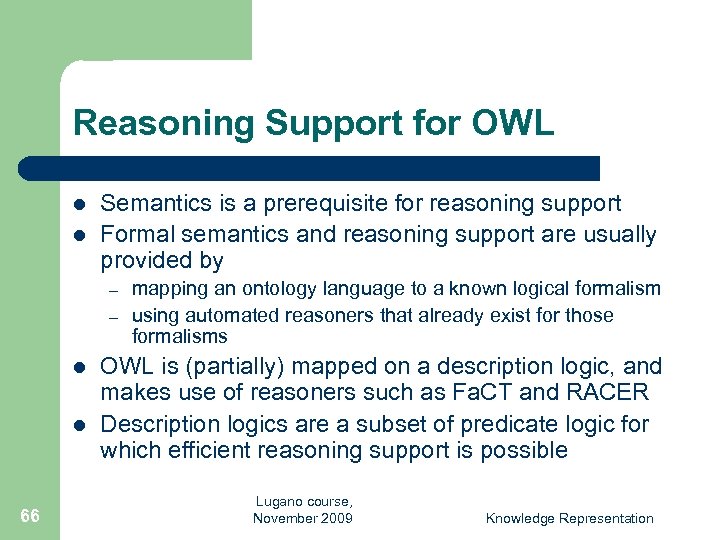 Reasoning Support for OWL

- Semantics is a prerequisite for reasoning support
- Formal semantics and reasoning support are usually provided by
  – mapping an ontology language to a known logical formalism
  – using automated reasoners that already exist for those formalisms
- OWL is (partially) mapped on a description logic, and makes use of reasoners such as FaCT and RACER
- Description logics are a subset of predicate logic for which efficient reasoning support is possible

66

Lugano course, November 2009

Knowledge Representation